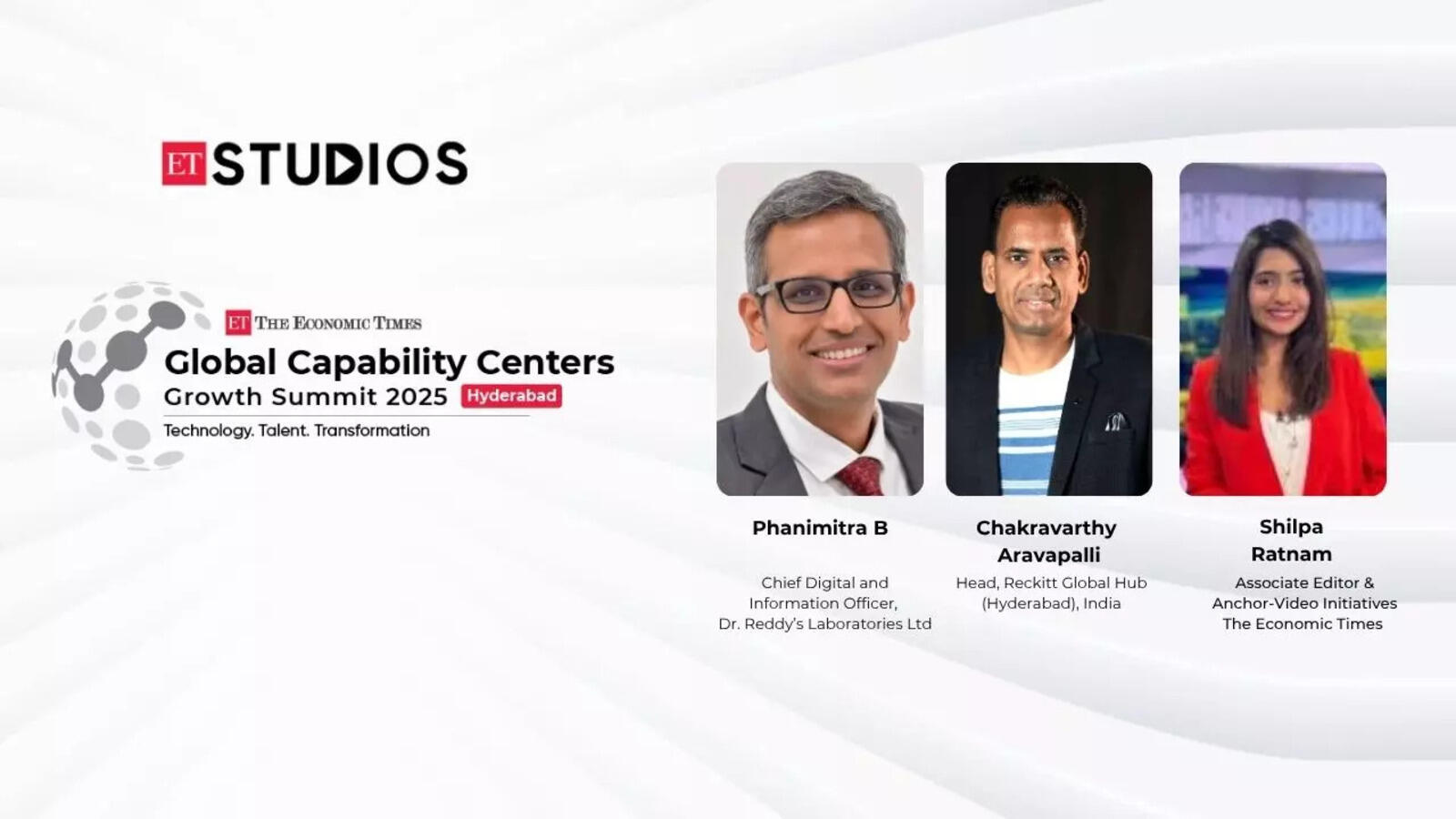 ET STUDIOS

ET THE ECONOMIC TIMES
Global Capability Centers
Growth Summit 2025 Hyderabad
Technology. Talent. Transformation

Phanimitra B
Chief Digital and Information Officer, Dr. Reddy's Laboratories Ltd

Chakravarthy Aravapalli
Head, Reckitt Global Hub (Hyderabad), India

Shilpa Ratnam
Associate Editor & Anchor-Video Initiatives The Economic Times